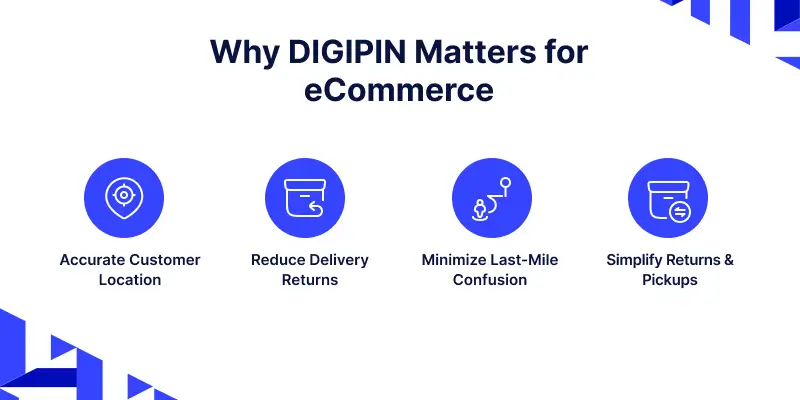 Why DIGIPIN Matters for eCommerce

Accurate Customer Location

Reduce Delivery Returns

Minimize Last-Mile Confusion

Simplify Returns & Pickups